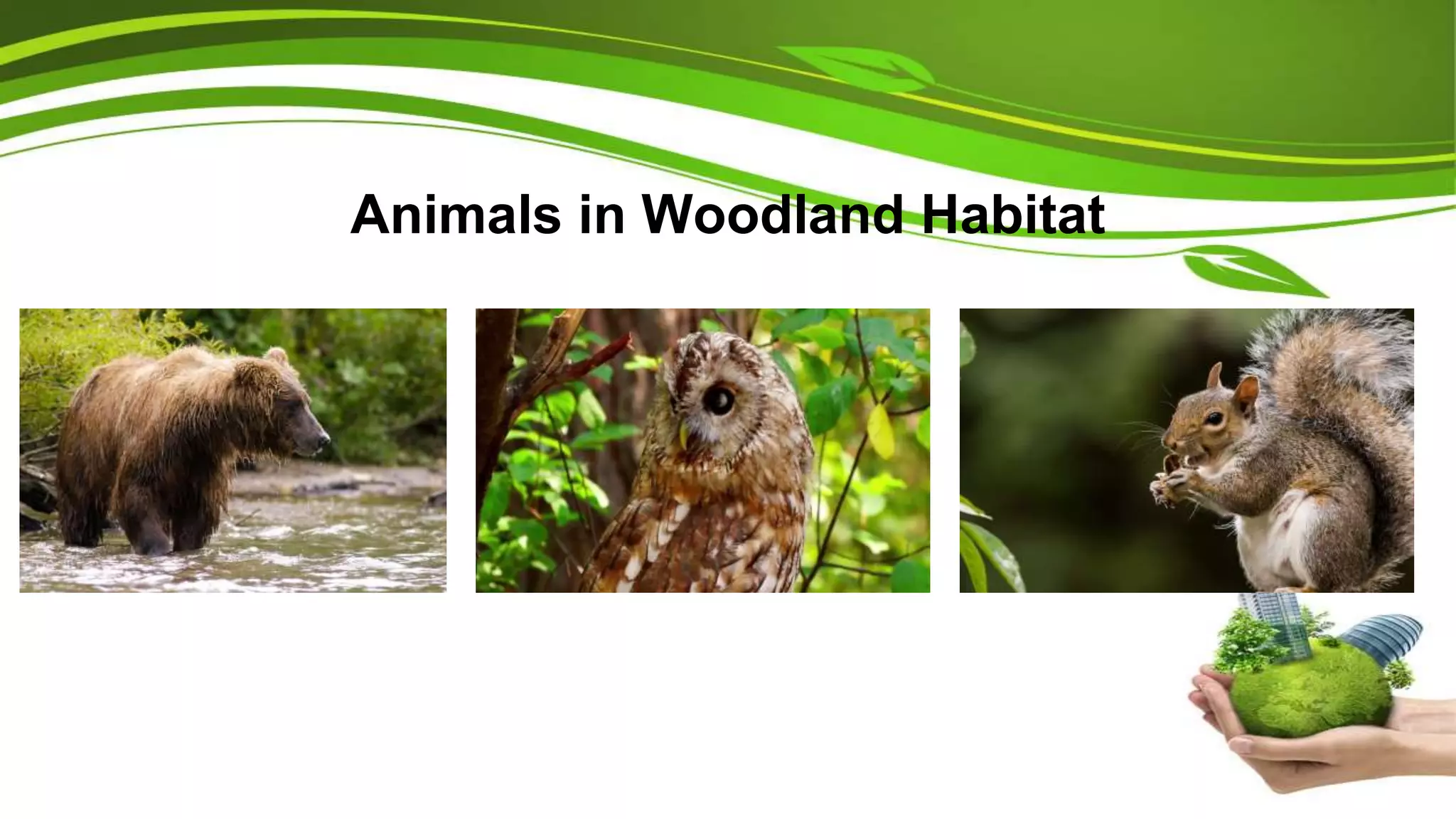 Animals in Woodland Habitat